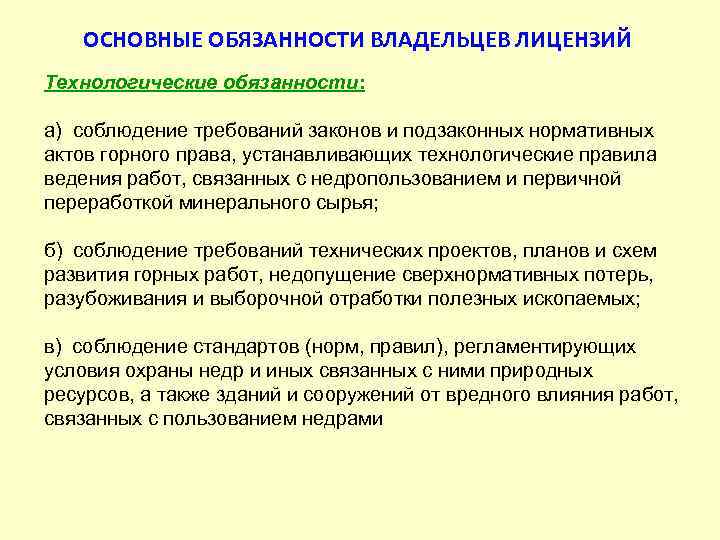 ОСНОВНЫЕ ОБЯЗАННОСТИ ВЛАДЕЛЬЦЕВ ЛИЦЕНЗИЙ

Технологические обязанности:

а) соблюдение требований законов и подзаконных нормативных актов горного права, устанавливающих технологические правила ведения работ, связанных с недропользованием и первичной переработкой минерального сырья;

б) соблюдение требований технических проектов, планов и схем развития горных работ, недопущение сверхнормативных потерь, разубоживания и выборочной отработки полезных ископаемых;

в) соблюдение стандартов (норм, правил), регламентирующих условия охраны недр и иных связанных с ними природных ресурсов, а также зданий и сооружений от вредного влияния работ, связанных с пользованием недрами